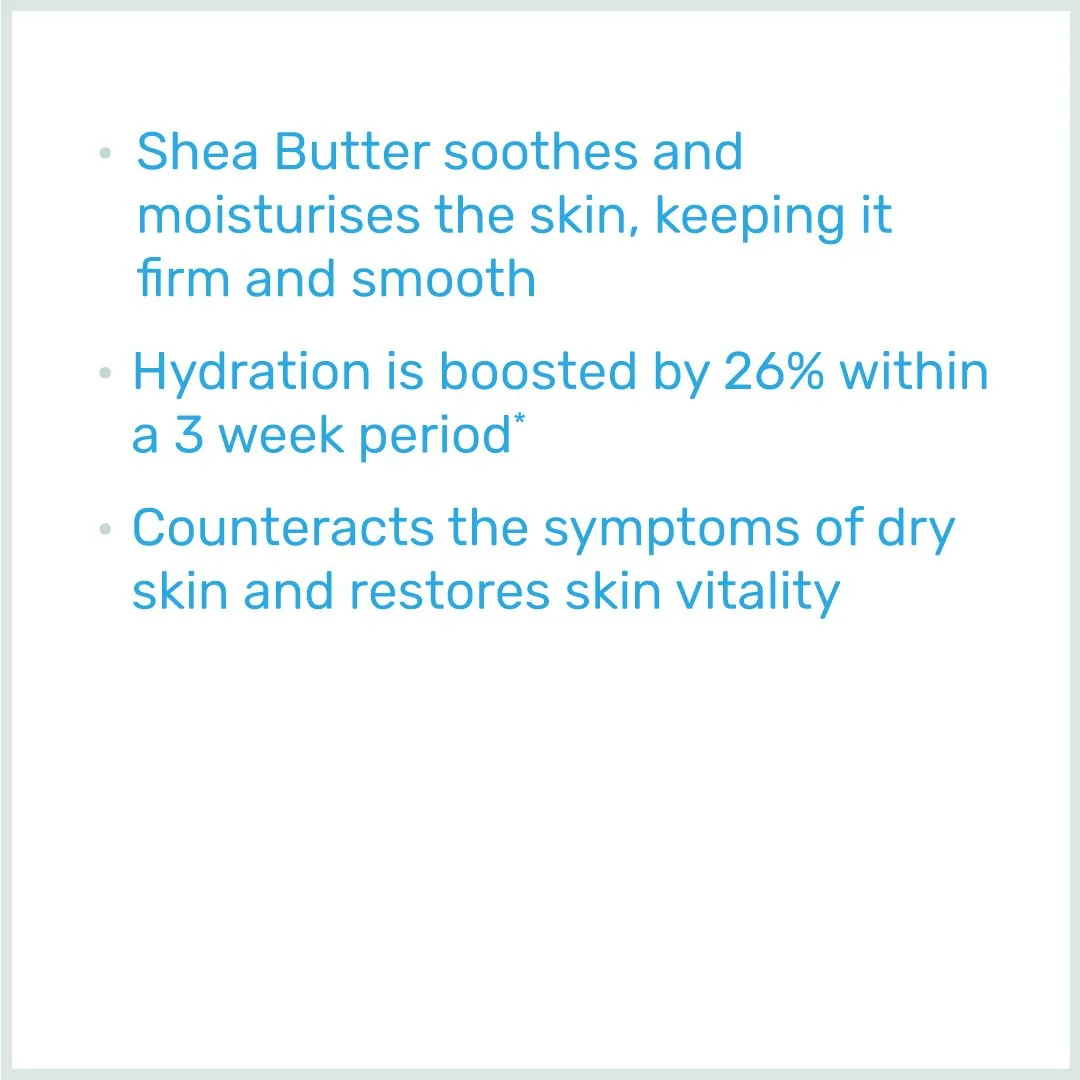 • Shea Butter soothes and moisturises the skin, keeping it firm and smooth

• Hydration is boosted by 26% within a 3 week period*

• Counteracts the symptoms of dry skin and restores skin vitality